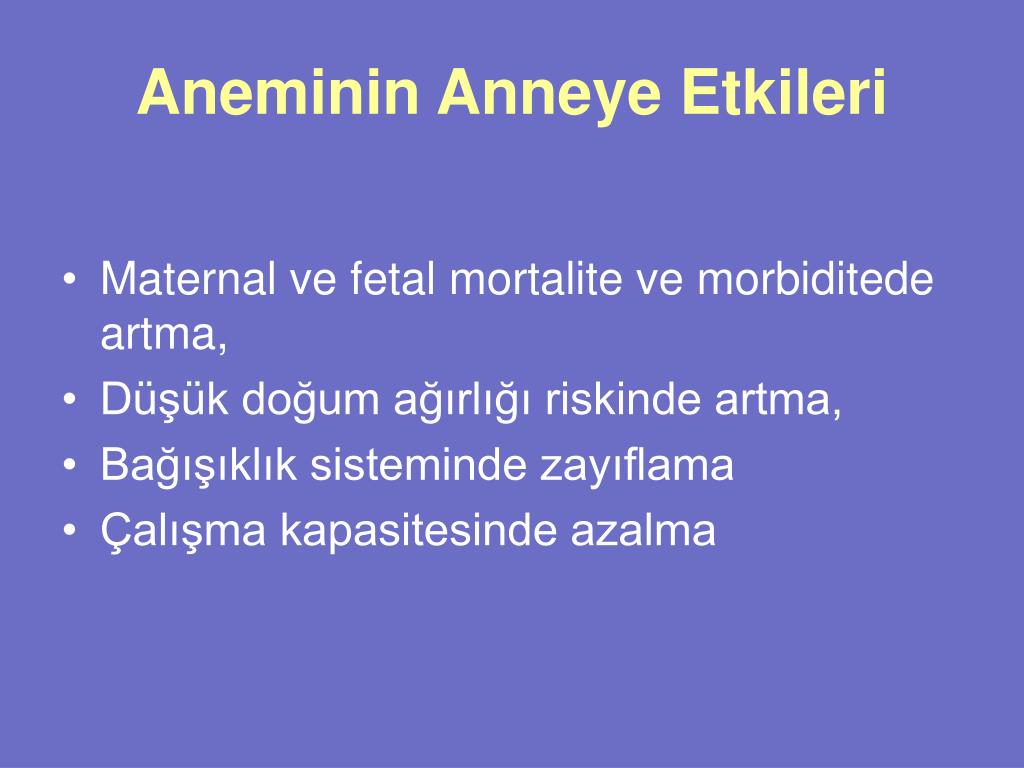 Aneminin Anneye Etkileri

• Maternal ve fetal mortalite ve morbiditede artma,
• Düşük doğum ağırlığı riskinde artma,
• Bağışıklık sisteminde zayıflama
• Çalışma kapasitesinde azalma